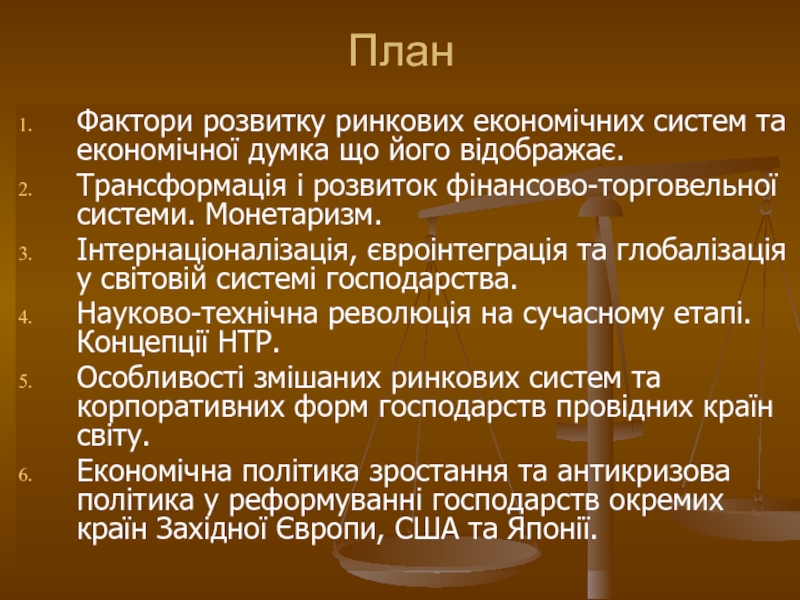 План

1. Фактори розвитку ринкових економічних систем та економічної думка що його відображає.
2. Трансформація і розвиток фінансово-торговельної системи. Монетаризм.
3. Інтернаціоналізація, євроінтеграція та глобалізація у світовій системі господарства.
4. Науково-технічна революція на сучасному етапі. Концепції НТР.
5. Особливості змішаних ринкових систем та корпоративних форм господарств провідних країн світу.
6. Економічна політика зростання та антикризова політика у реформуванні господарств окремих країн Західної Європи, США та Японії.